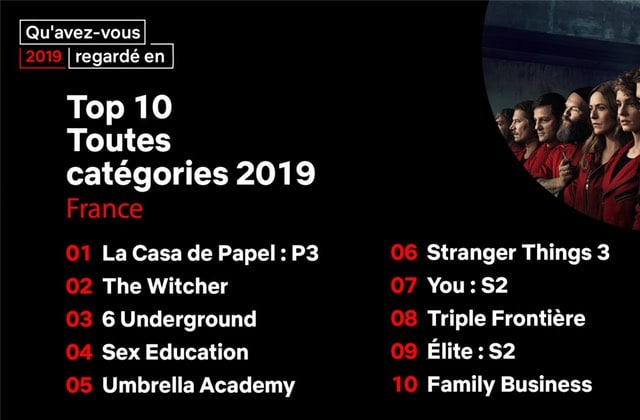 Qu'avez-vous
2019 regardé en

Top 10
Toutes
catégories 2019
France

01 La Casa de Papel : P3
02 The Witcher
03 6 Underground
04 Sex Education
05 Umbrella Academy

06 Stranger Things 3
07 You : S2
08 Triple Frontière
09 Élite : S2
10 Family Business